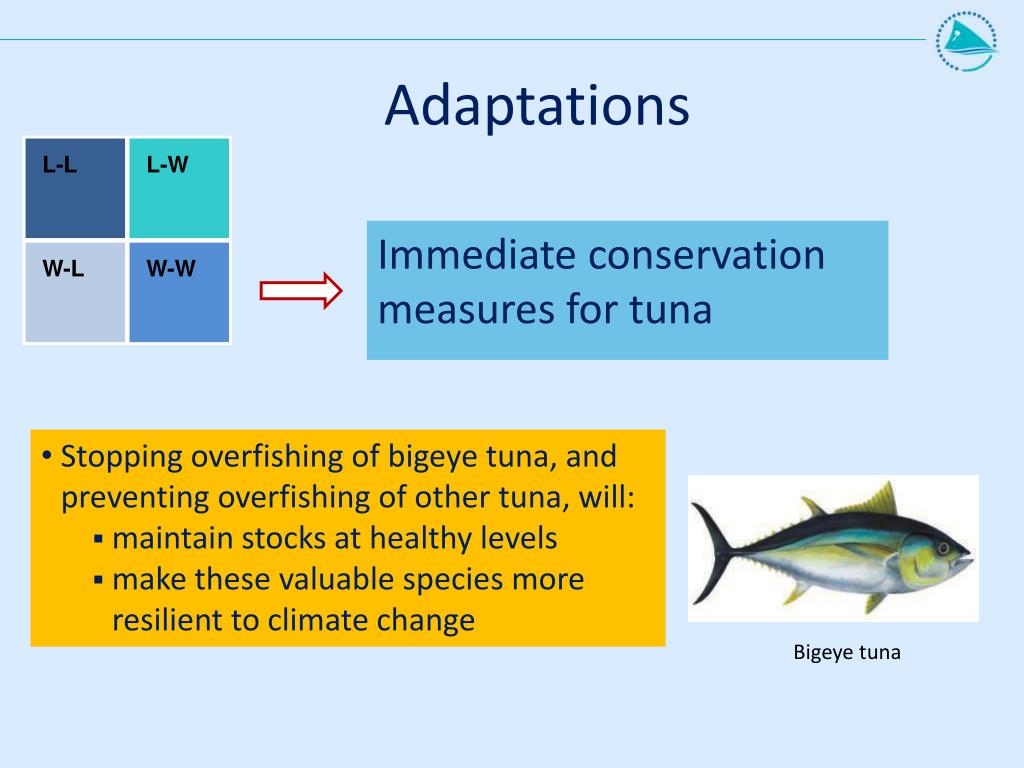 Adaptations

| L-L | L-W |
|---|---|
| W-L | W-W |

Immediate conservation measures for tuna

• Stopping overfishing of bigeye tuna, and preventing overfishing of other tuna, will:
▪ maintain stocks at healthy levels
▪ make these valuable species more resilient to climate change

Bigeye tuna